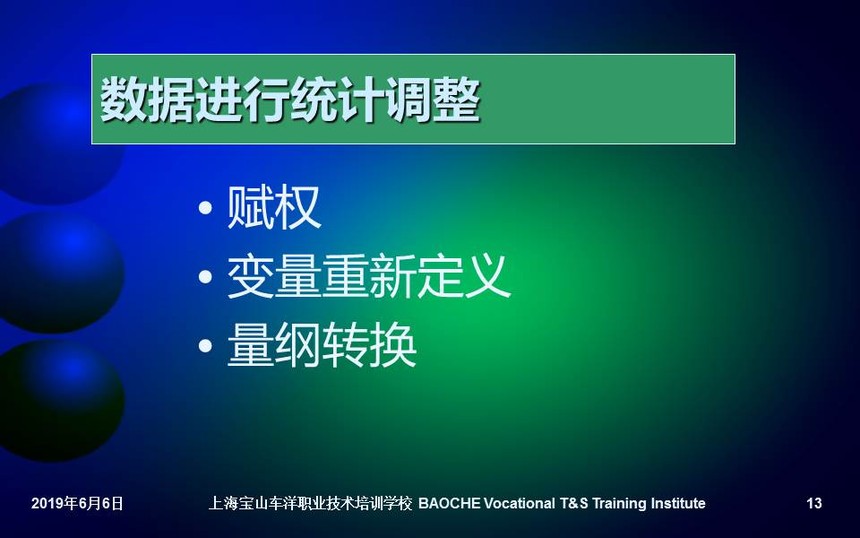 数据进行统计调整

• 赋权
• 变量重新定义
• 量纲转换

2019年6月6日 上海宝山车洋职业技术培训学校 BAOCHE Vocational T&S Training Institute 13